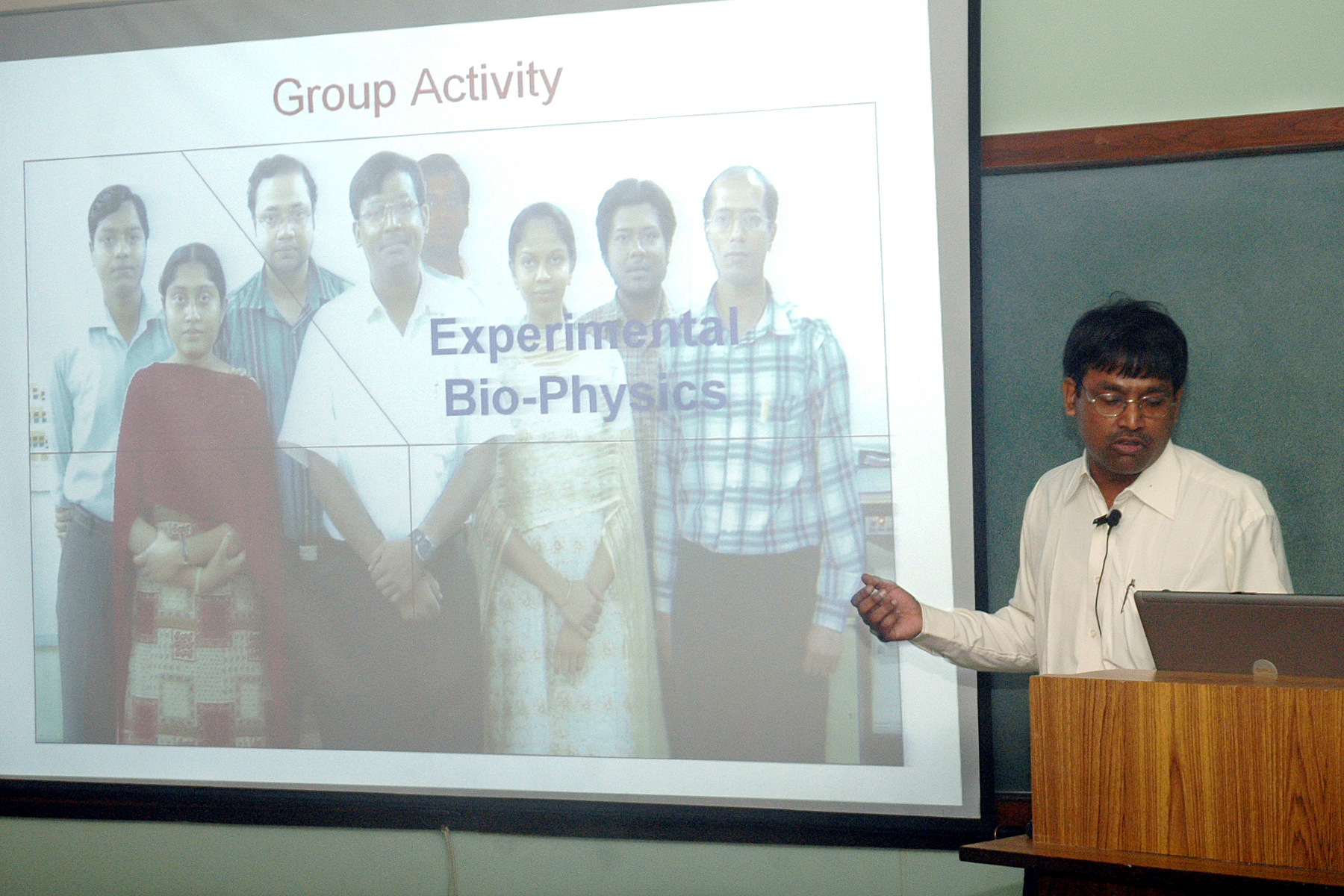 Group Activity

Experimental Bio-Physics